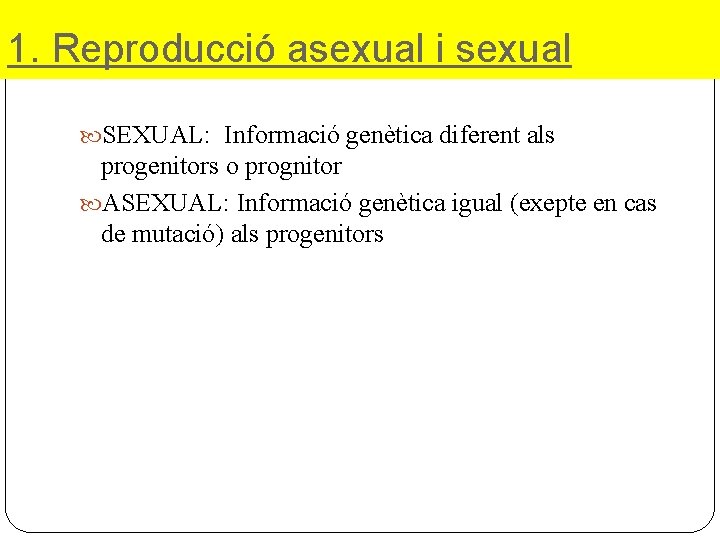 1. Reproducció asexual i sexual

SEXUAL: Informació genètica diferent als progenitors o prognitor

ASEXUAL: Informació genètica igual (exepte en cas de mutació) als progenitors